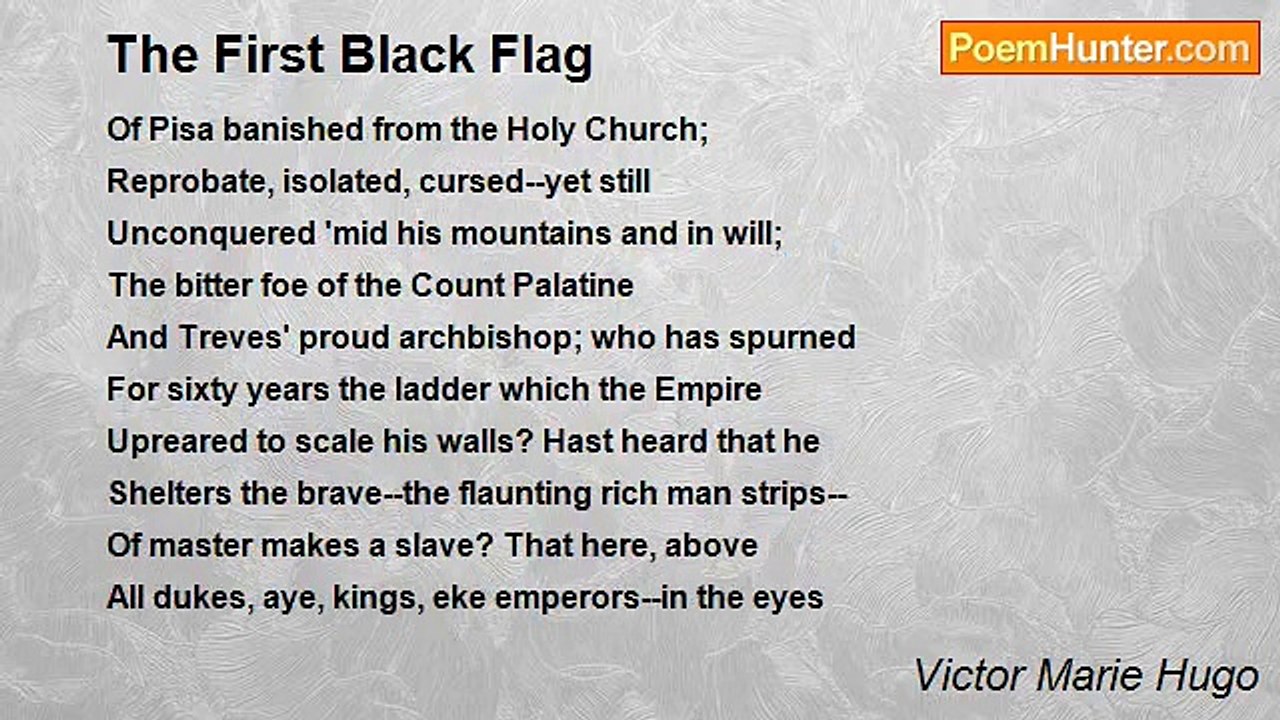 The First Black Flag

PoemHunter.com

Of Pisa banished from the Holy Church;
Reprobate, isolated, cursed--yet still
Unconquered 'mid his mountains and in will;
The bitter foe of the Count Palatine
And Treves' proud archbishop; who has spurned
For sixty years the ladder which the Empire
Upreared to scale his walls? Hast heard that he
Shelters the brave--the flaunting rich man strips--
Of master makes a slave? That here, above
All dukes, aye, kings, eke emperors--in the eyes

Victor Marie Hugo